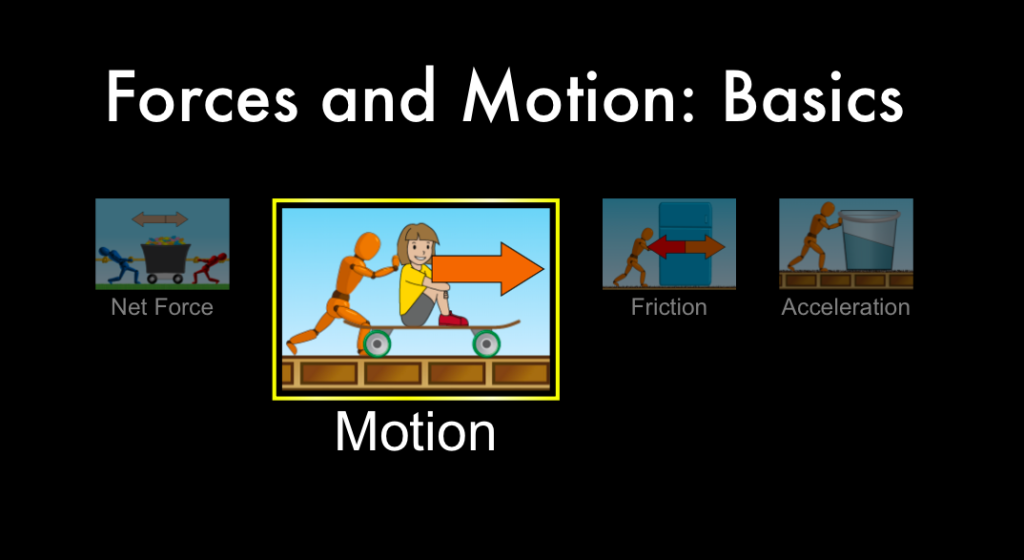 Forces and Motion: Basics

Net Force

Motion

Friction

Acceleration